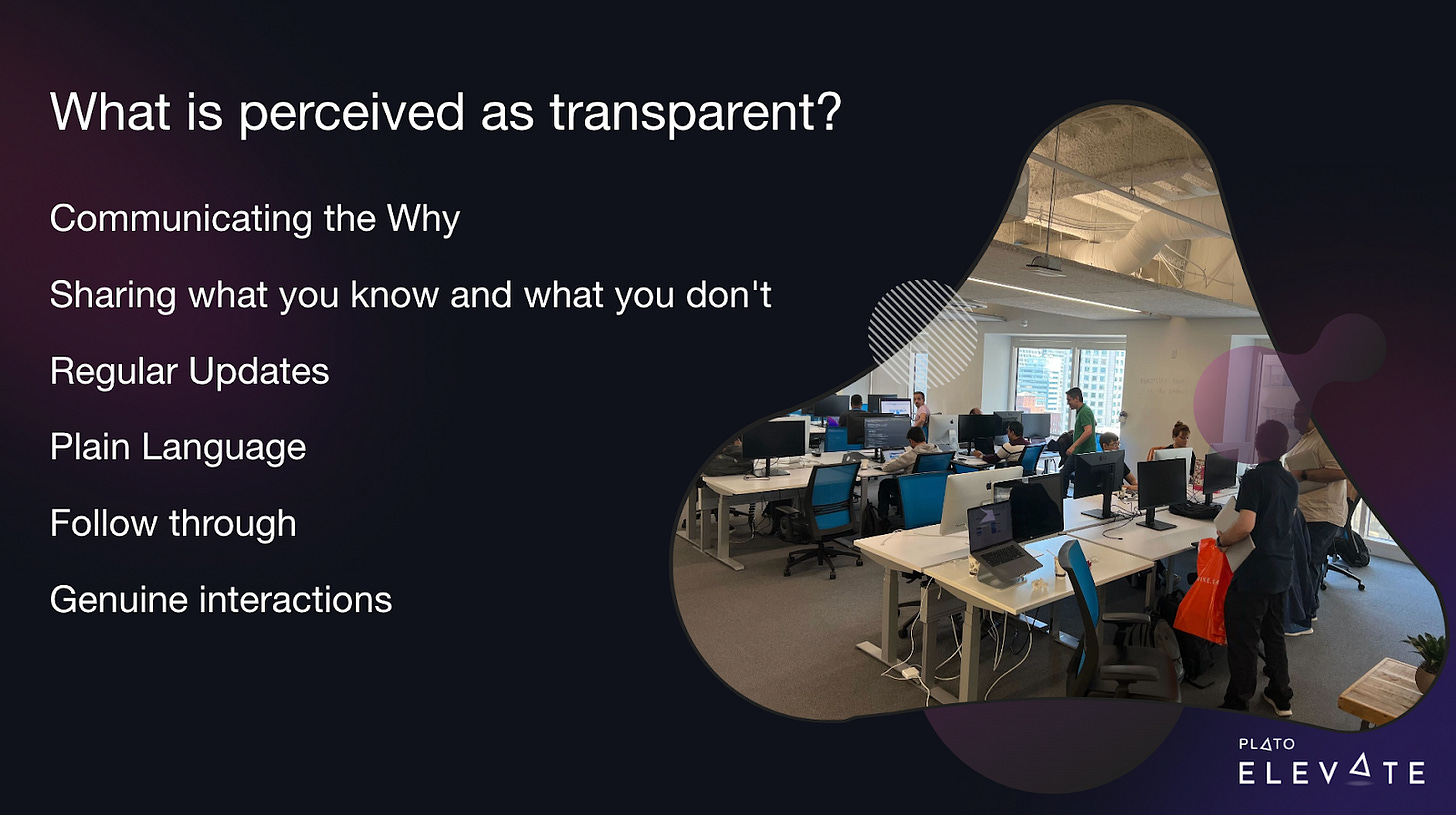 What is perceived as transparent?

Communicating the Why

Sharing what you know and what you don't

Regular Updates

Plain Language

Follow through

Genuine interactions

PLATO
ELEVATE